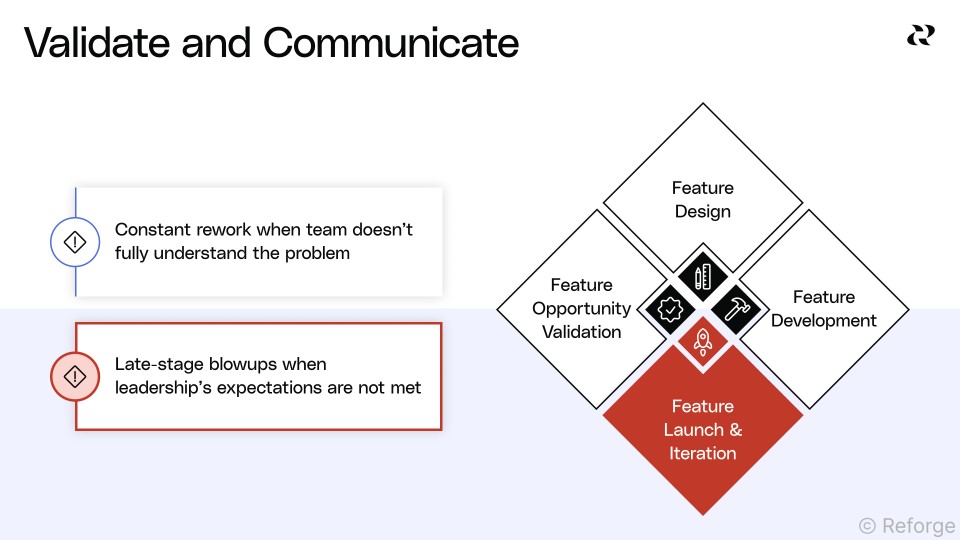 Validate and Communicate

Constant rework when team doesn't fully understand the problem

Late-stage blowups when leadership's expectations are not met

Feature Design

Feature Opportunity Validation

Feature Development

Feature Launch & Iteration

© Reforge